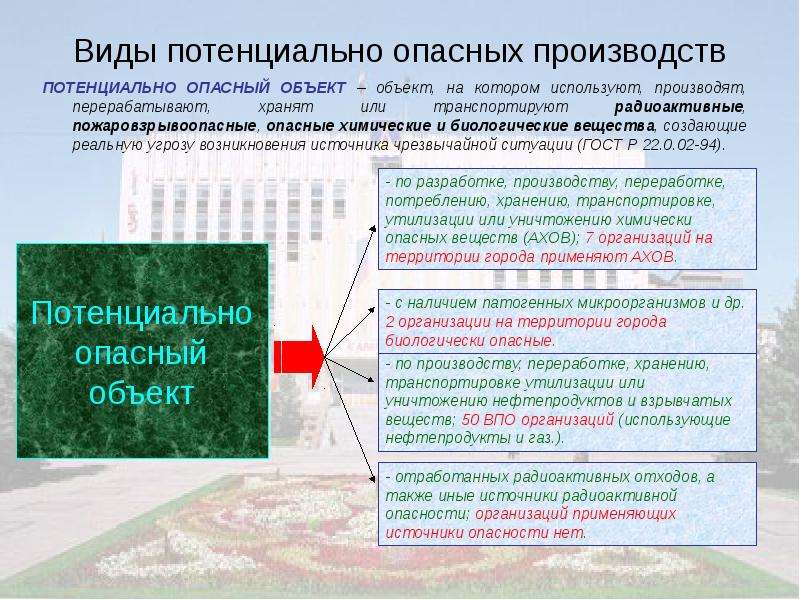 Виды потенциально опасных производств

ПОТЕНЦИАЛЬНО ОПАСНЫЙ ОБЪЕКТ – объект, на котором используют, производят, перерабатывают, хранят или транспортируют радиоактивные, пожаровзрывоопасные, опасные химические и биологические вещества, создающие реальную угрозу возникновения источника чрезвычайной ситуации (ГОСТ Р 22.0.02-94).

Потенциально опасный объект

- по разработке, производству, переработке, потреблению, хранению, транспортировке, утилизации или уничтожению химически опасных веществ (АХОВ); 7 организаций на территории города применяют АХОВ.

- с наличием патогенных микроорганизмов и др. 2 организации на территории города биологически опасные.

- по производству, переработке, хранению, транспортировке утилизации или уничтожению нефтепродуктов и взрывчатых веществ; 50 ВПО организаций (использующие нефтепродукты и газ.).

- отработанных радиоактивных отходов, а также иные источники радиоактивной опасности; организаций применяющих источники опасности нет.